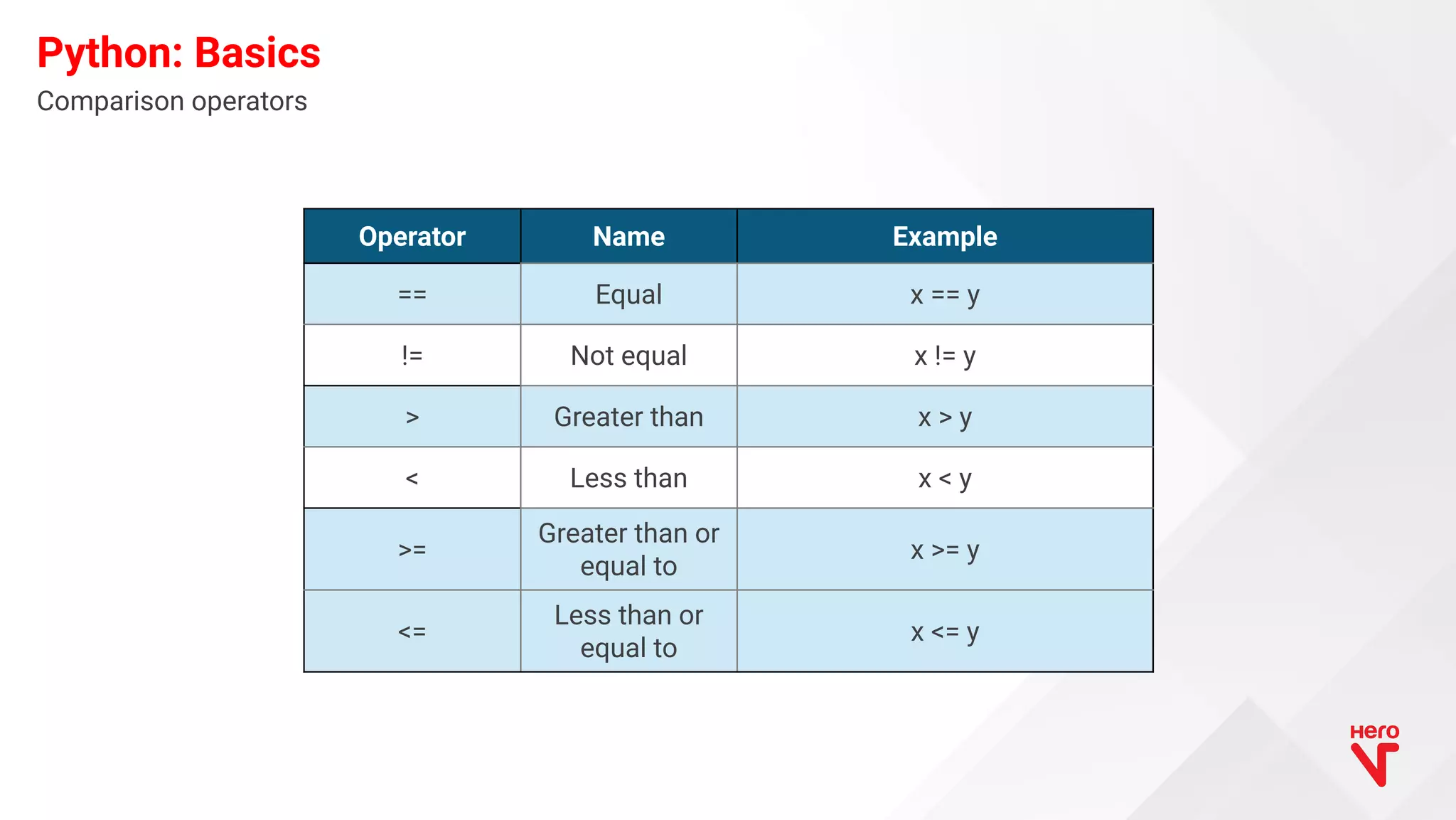 Python: Basics

Comparison operators

| Operator | Name | Example |
|---|---|---|
| == | Equal | x == y |
| != | Not equal | x != y |
| > | Greater than | x > y |
| < | Less than | x < y |
| >= | Greater than or equal to | x >= y |
| <= | Less than or equal to | x <= y |

Hero